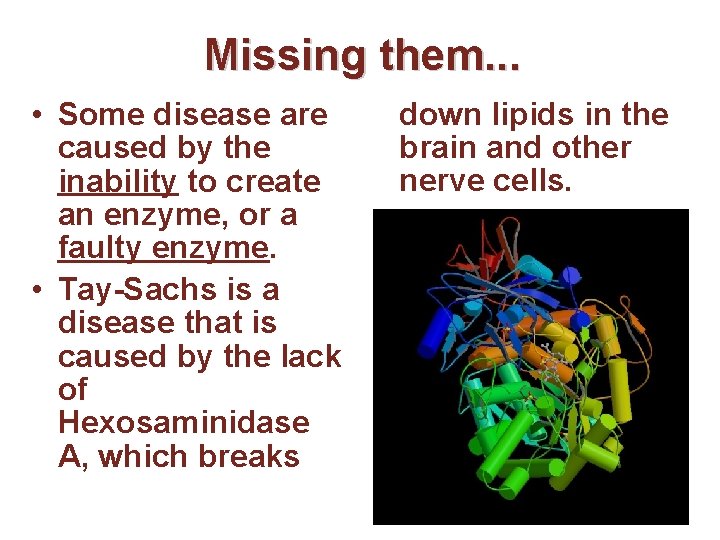 Missing them...

• Some disease are caused by the inability to create an enzyme, or a faulty enzyme.
• Tay-Sachs is a disease that is caused by the lack of Hexosaminidase A, which breaks

down lipids in the brain and other nerve cells.